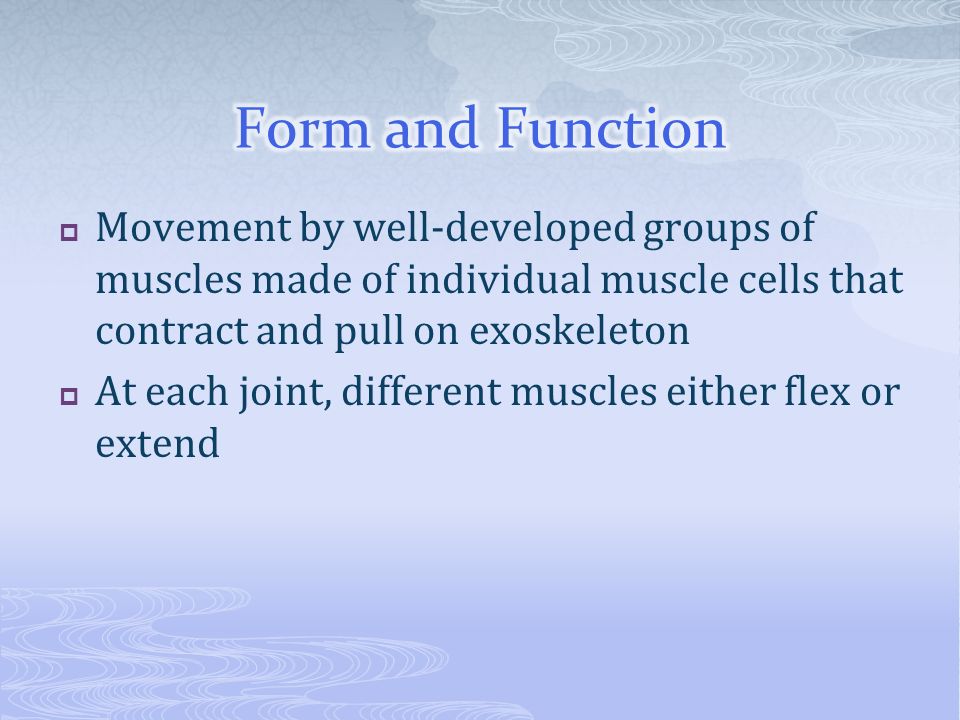 Form and Function

Movement by well-developed groups of muscles made of individual muscle cells that contract and pull on exoskeleton

At each joint, different muscles either flex or extend